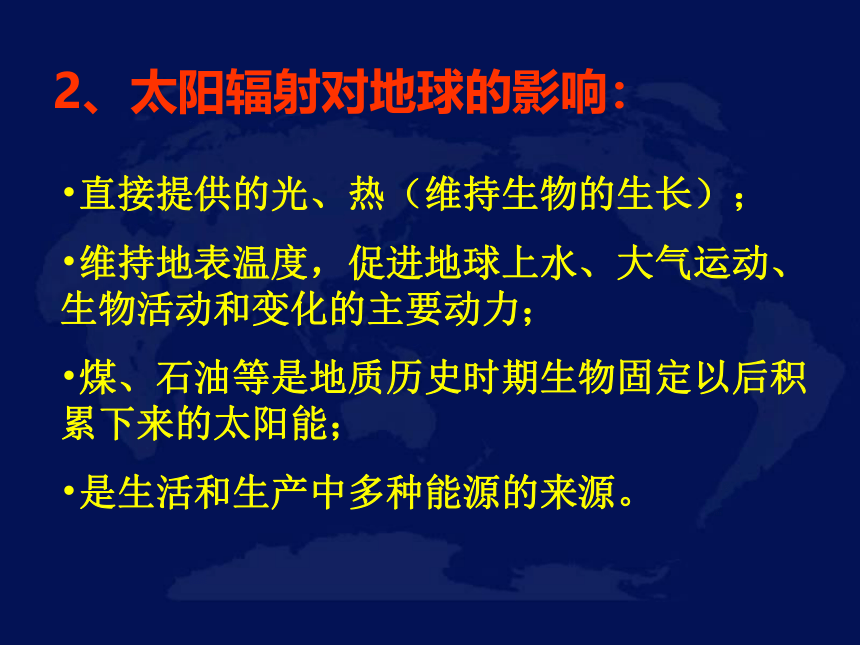 2、太阳辐射对地球的影响：

•直接提供的光、热（维持生物的生长）；

•维持地表温度，促进地球上水、大气运动、生物活动和变化的主要动力；

•煤、石油等是地质历史时期生物固定以后积累下来的太阳能；

•是生活和生产中多种能源的来源。